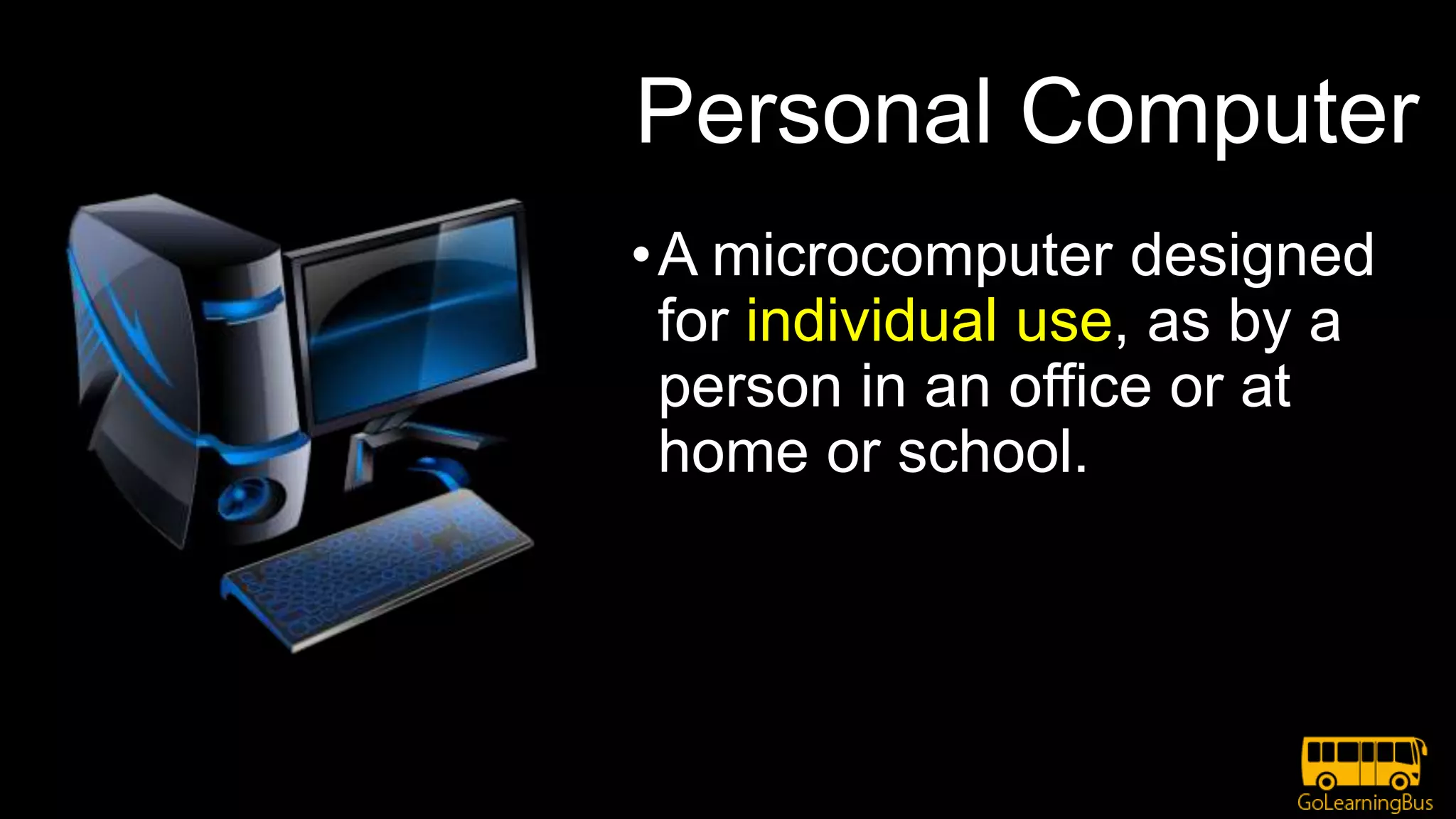 Personal Computer

• A microcomputer designed for individual use, as by a person in an office or at home or school.

GoLearningBus